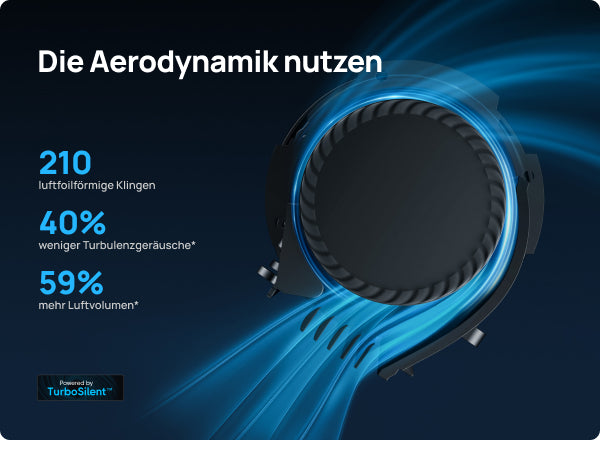 Die Aerodynamik nutzen

210
luftfoilförmige Klingen

40%
weniger Turbulenzgeräusche*

59%
mehr Luftvolumen*

Powered by
TurboSilent™